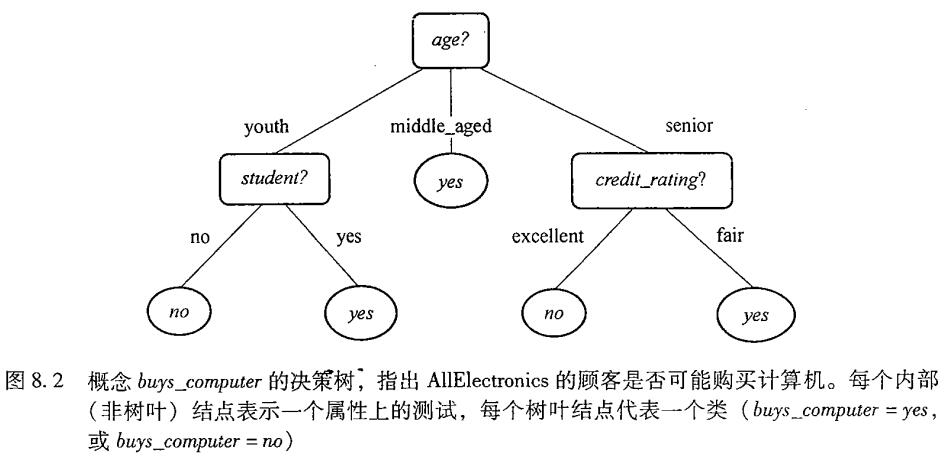 age?

youth

middle_aged

senior

student?

yes

credit_rating?

no

yes

excellent

fair

no

yes

no

yes

图 8.2 概念 buys_computer 的决策树，指出 AllElectronics 的顾客是否可能购买计算机。每个内部（非树叶）结点表示一个属性上的测试，每个树叶结点代表一个类（buys_computer = yes，或 buys_computer = no）